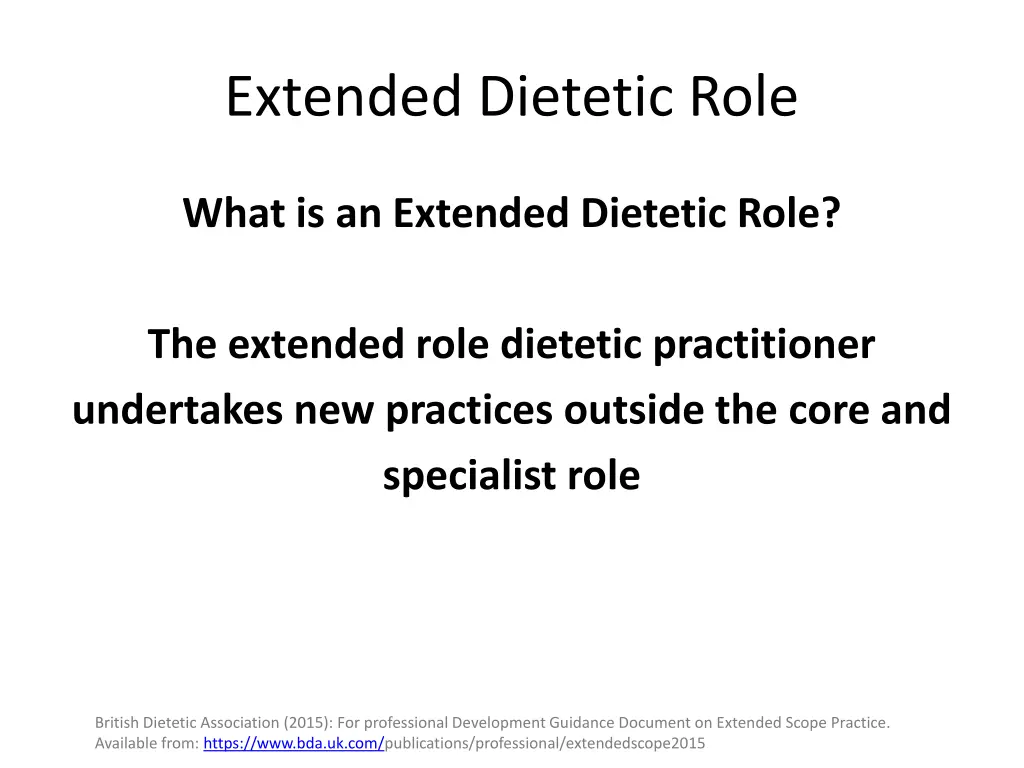 Extended Dietetic Role

What is an Extended Dietetic Role?

The extended role dietetic practitioner undertakes new practices outside the core and specialist role

British Dietetic Association (2015): For professional Development Guidance Document on Extended Scope Practice. Available from: https://www.bda.uk.com/publications/professional/extendedscope2015